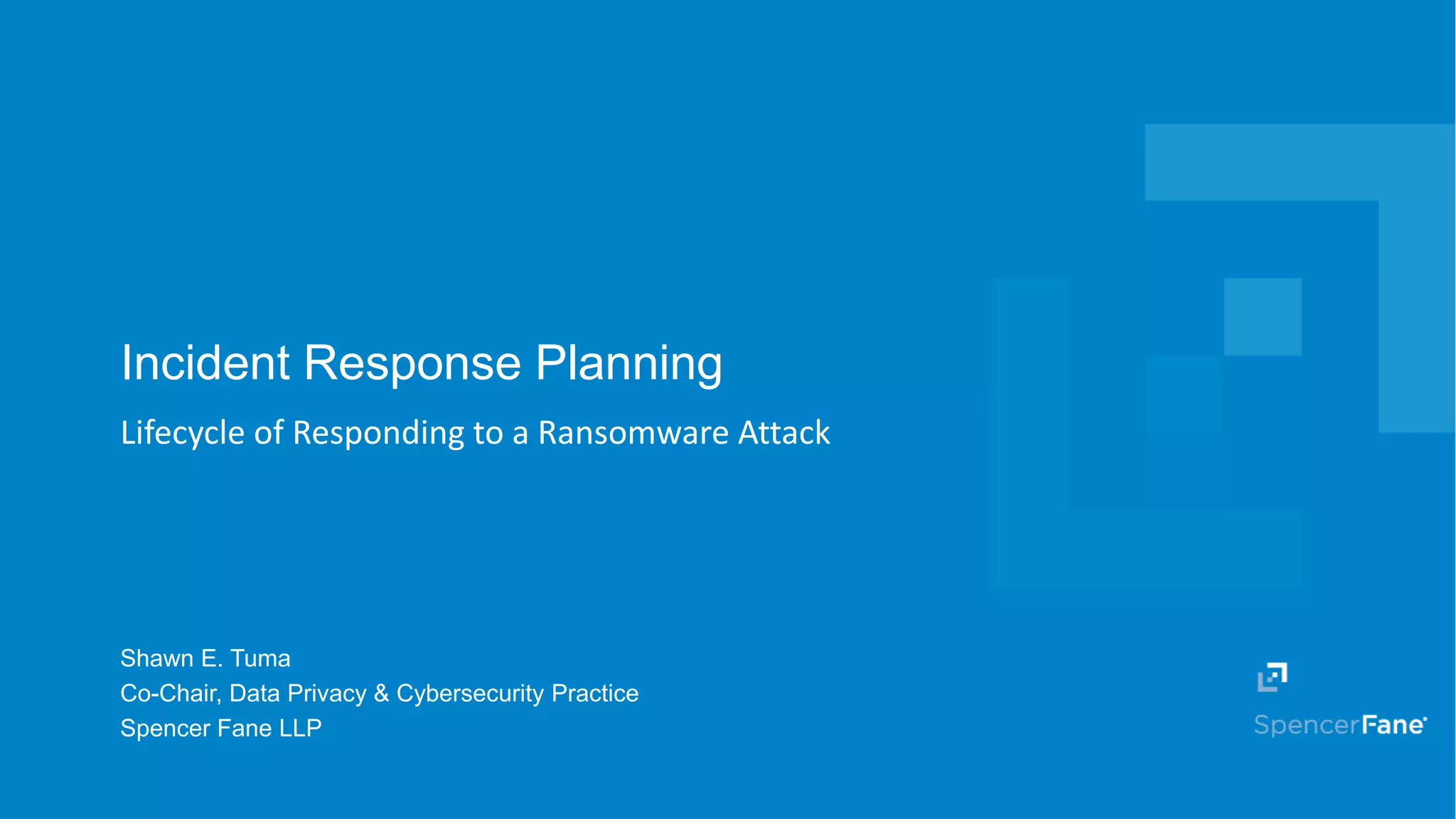 Incident Response Planning

Lifecycle of Responding to a Ransomware Attack

Shawn E. Tuma
Co-Chair, Data Privacy & Cybersecurity Practice
Spencer Fane LLP

SpencerFane